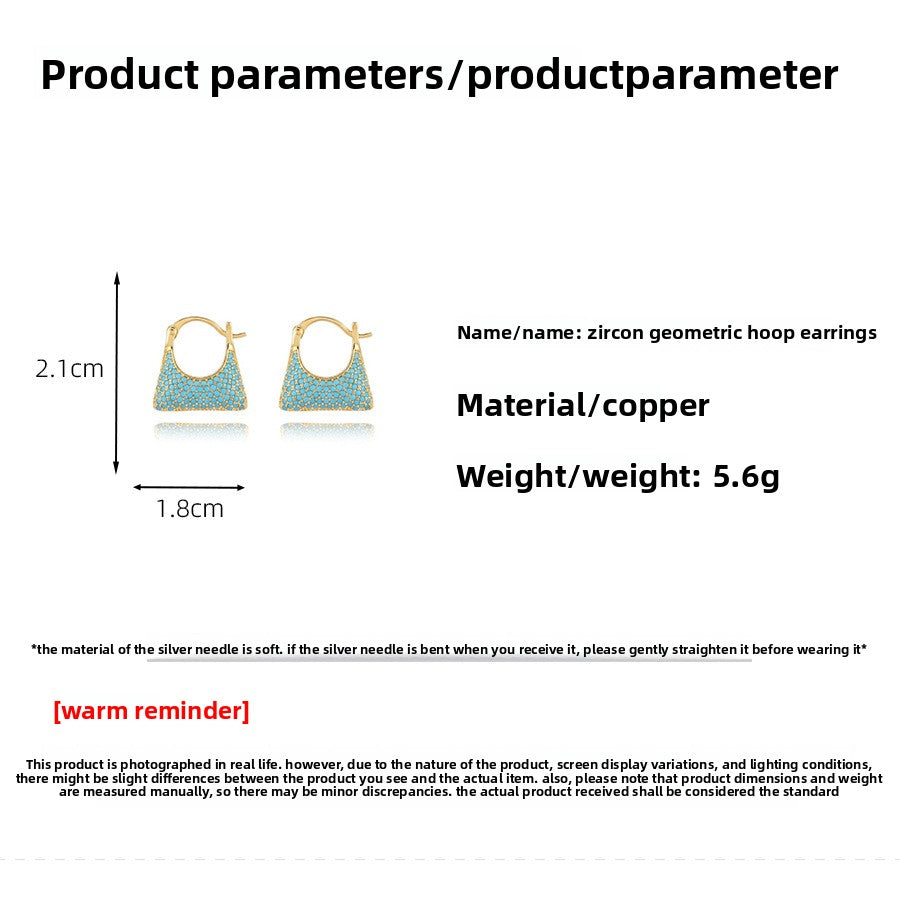 Product parameters/productparameter

2.1cm

1.8cm

Name/name: zircon geometric hoop earrings

Material/copper

Weight/weight: 5.6g

*the material of the silver needle is soft. if the silver needle is bent when you receive it, please gently straighten it before wearing it*

[warm reminder]

This product is photographed in real life. however, due to the nature of the product, screen display variations, and lighting conditions, there might be slight differences between the product you see and the actual item. also, please note that product dimensions and weight are measured manually, so there may be minor discrepancies. the actual product received shall be considered the standard